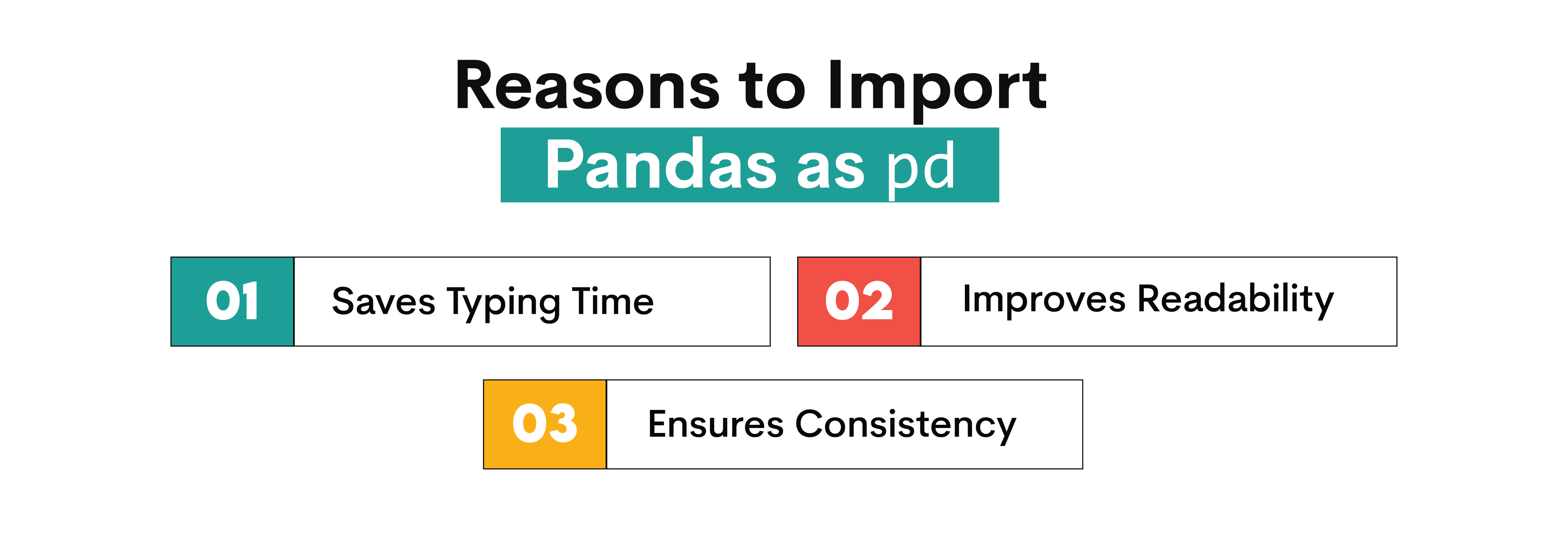 Reasons to Import
Pandas as pd

01 Saves Typing Time

02 Improves Readability

03 Ensures Consistency